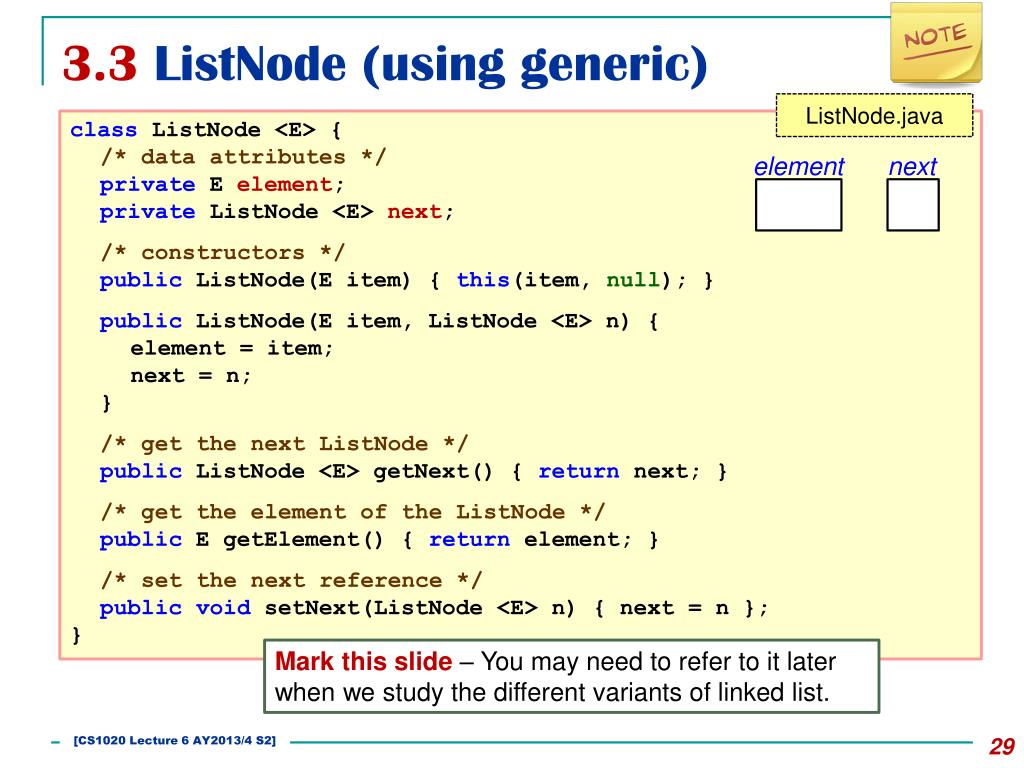 3.3 ListNode (using generic)

NOTE

ListNode.java

element next

class ListNode <E> {
  /* data attributes */
  private E element;
  private ListNode <E> next;

  /* constructors */
  public ListNode(E item) { this(item, null); }

  public ListNode(E item, ListNode <E> n) {
    element = item;
    next = n;
  }

  /* get the next ListNode */
  public ListNode <E> getNext() { return next; }

  /* get the element of the ListNode */
  public E getElement() { return element; }

  /* set the next reference */
  public void setNext(ListNode <E> n) { next = n };
}

Mark this slide – You may need to refer to it later when we study the different variants of linked list.

[CS1020 Lecture 6 AY2013/4 S2]

29